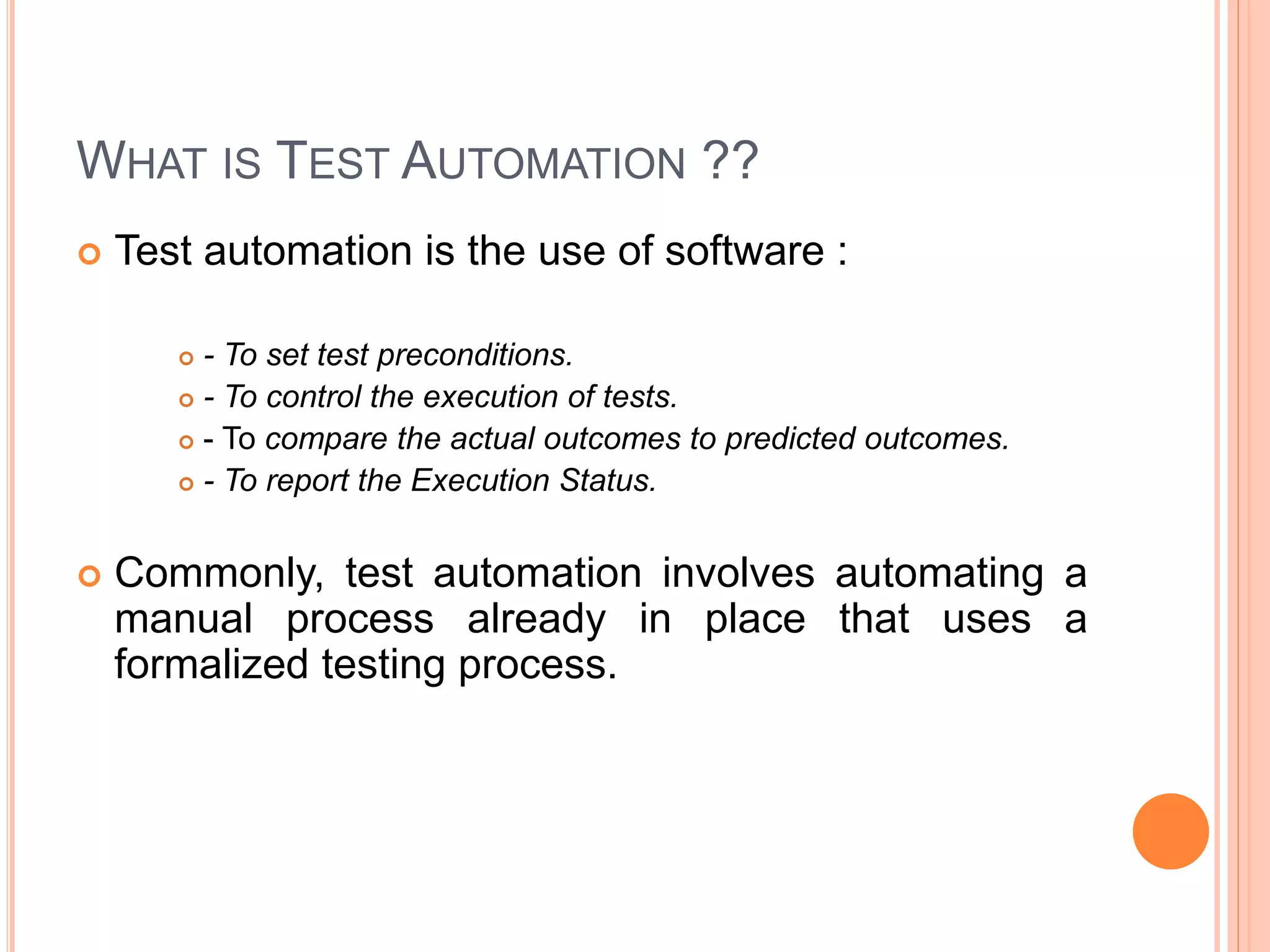 WHAT IS TEST AUTOMATION ??

Test automation is the use of software :

- To set test preconditions.
- To control the execution of tests.
- To compare the actual outcomes to predicted outcomes.
- To report the Execution Status.

Commonly, test automation involves automating a manual process already in place that uses a formalized testing process.